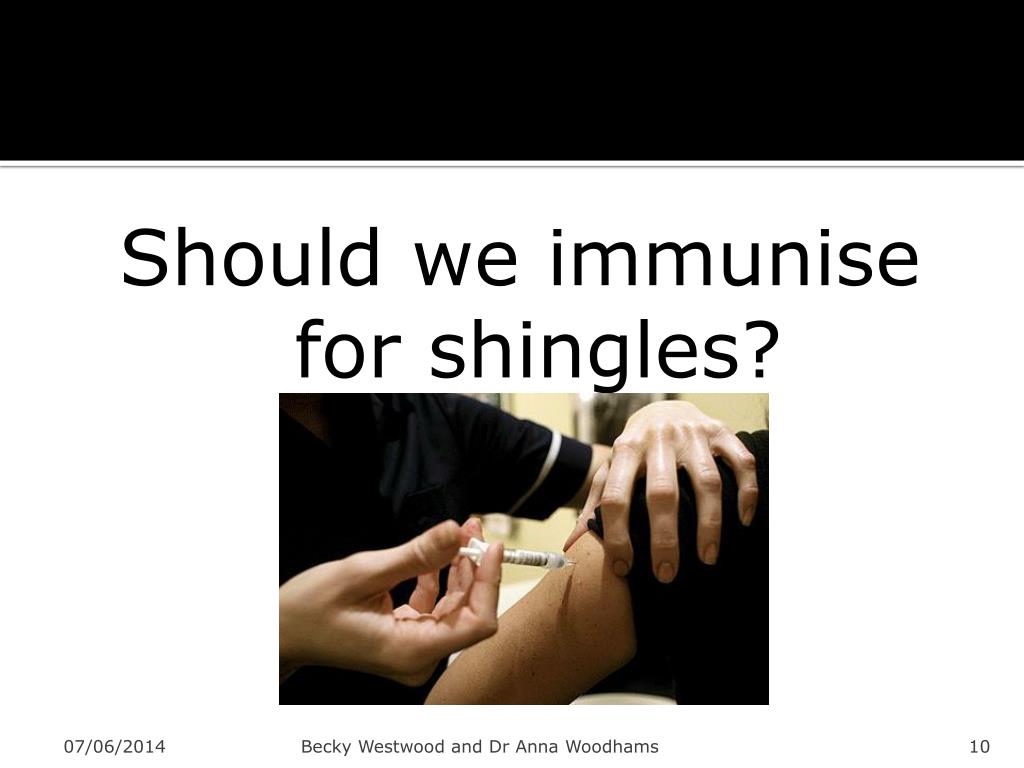 Should we immunise for shingles?

07/06/2014

Becky Westwood and Dr Anna Woodhams

10